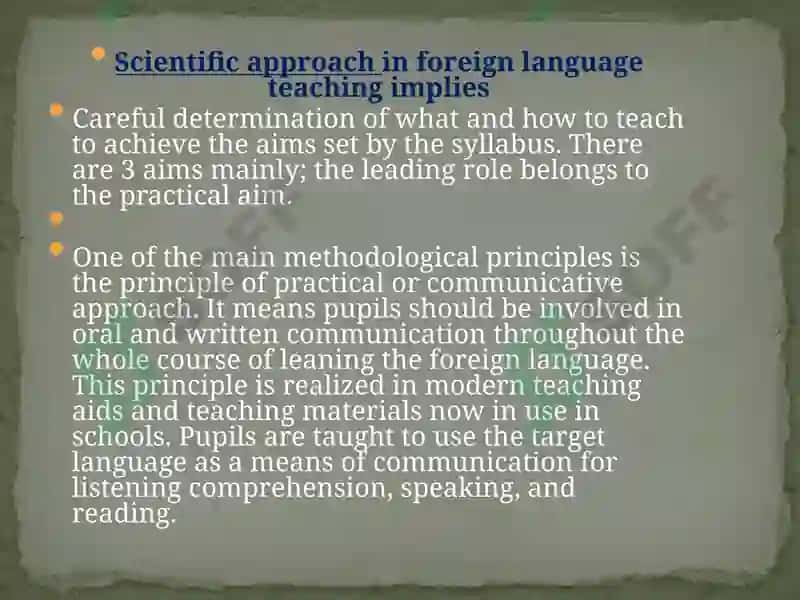 Scientific approach in foreign language teaching implies

Careful determination of what and how to teach to achieve the aims set by the syllabus. There are 3 aims mainly; the leading role belongs to the practical aim.

One of the main methodological principles is the principle of practical or communicative approach. It means pupils should be involved in oral and written communication throughout the whole course of leaning the foreign language. This principle is realized in modern teaching aids and teaching materials now in use in schools. Pupils are taught to use the target language as a means of communication for listening comprehension, speaking, and reading.